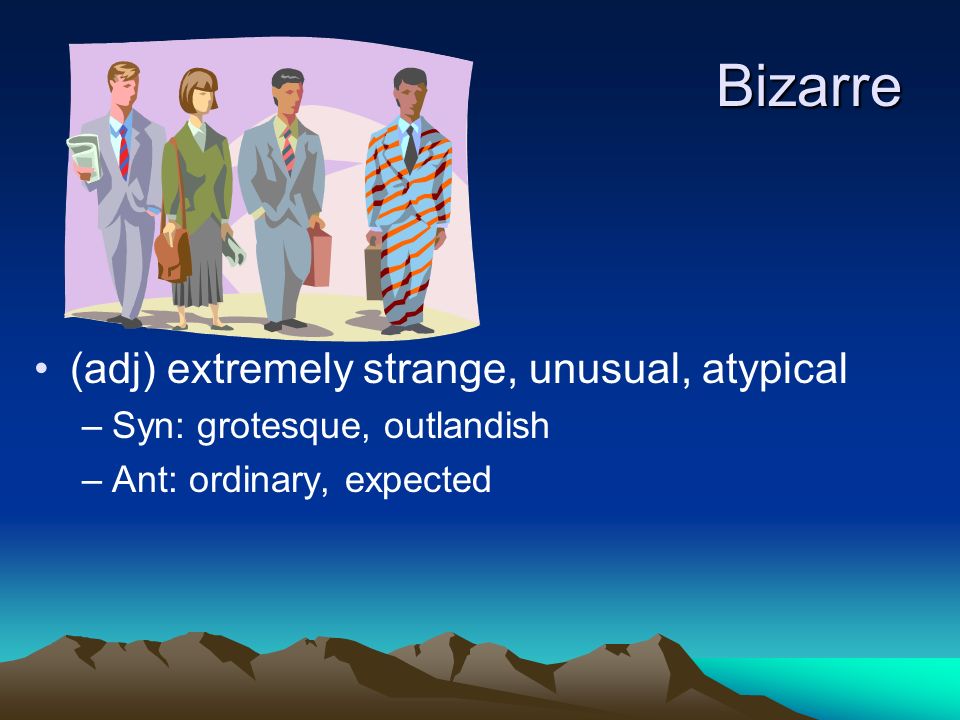 Bizarre

• (adj) extremely strange, unusual, atypical
– Syn: grotesque, outlandish
– Ant: ordinary, expected